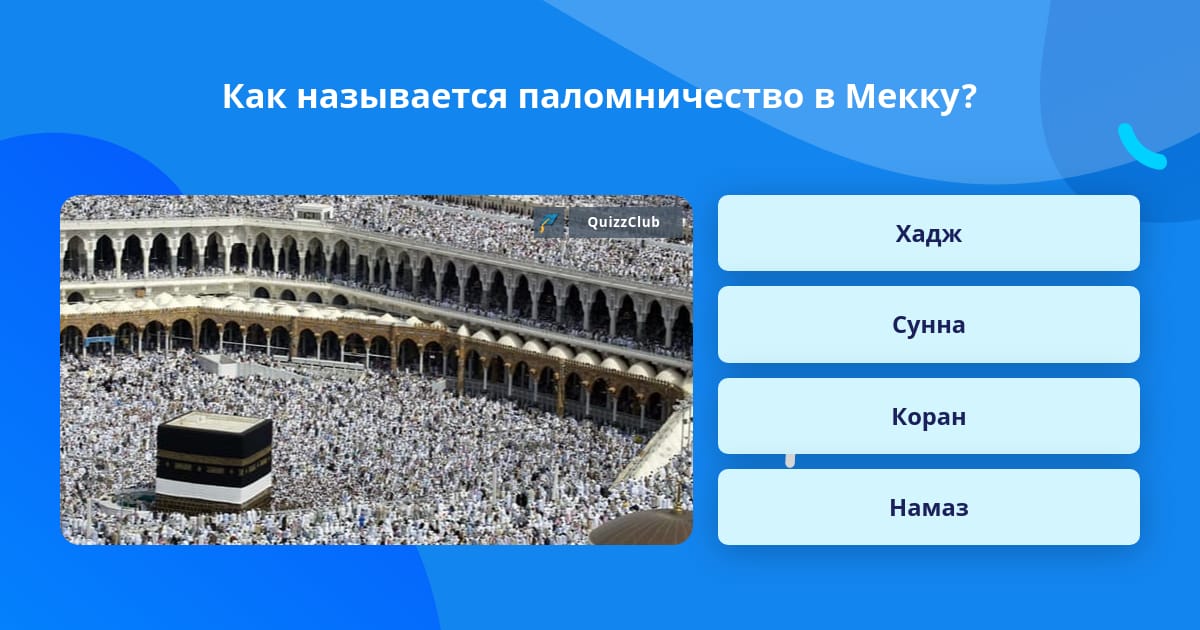 Как называется паломничество в Мекку?

QuizzClub

Хадж

Сунна

Коран

Намаз